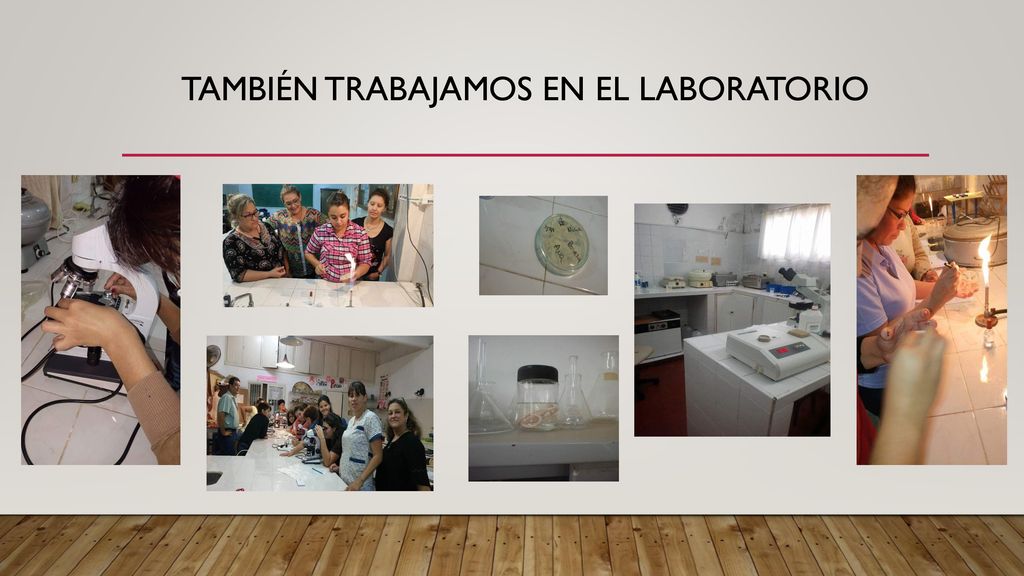 TAMBIÉN TRABAJAMOS EN EL LABORATORIO